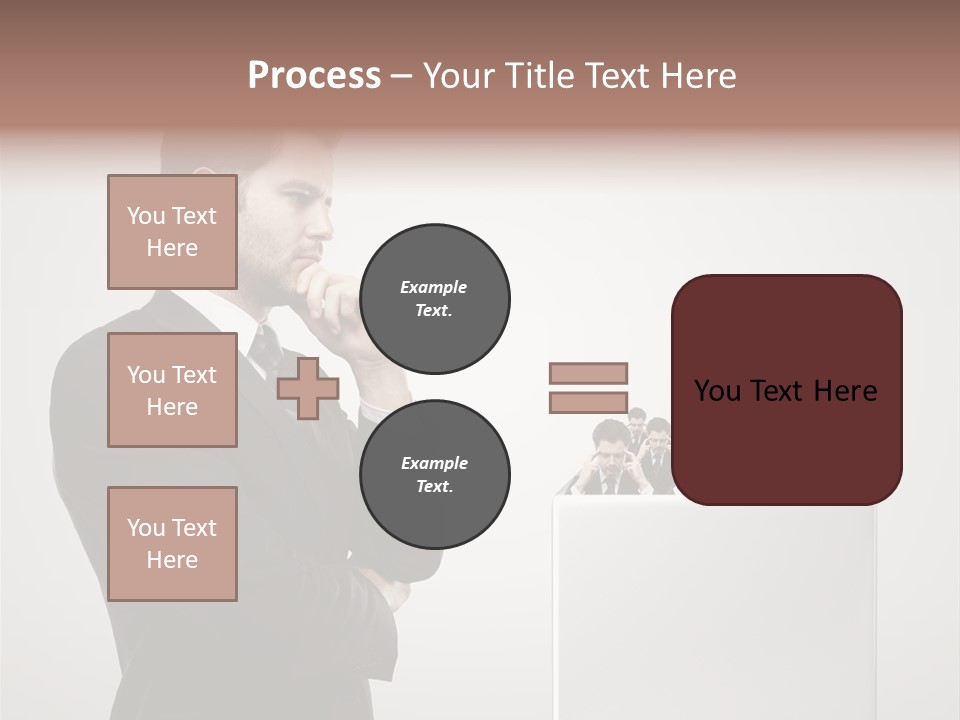 Process – Your Title Text Here

You Text Here

You Text Here

You Text Here

Example Text.

Example Text.

You Text Here